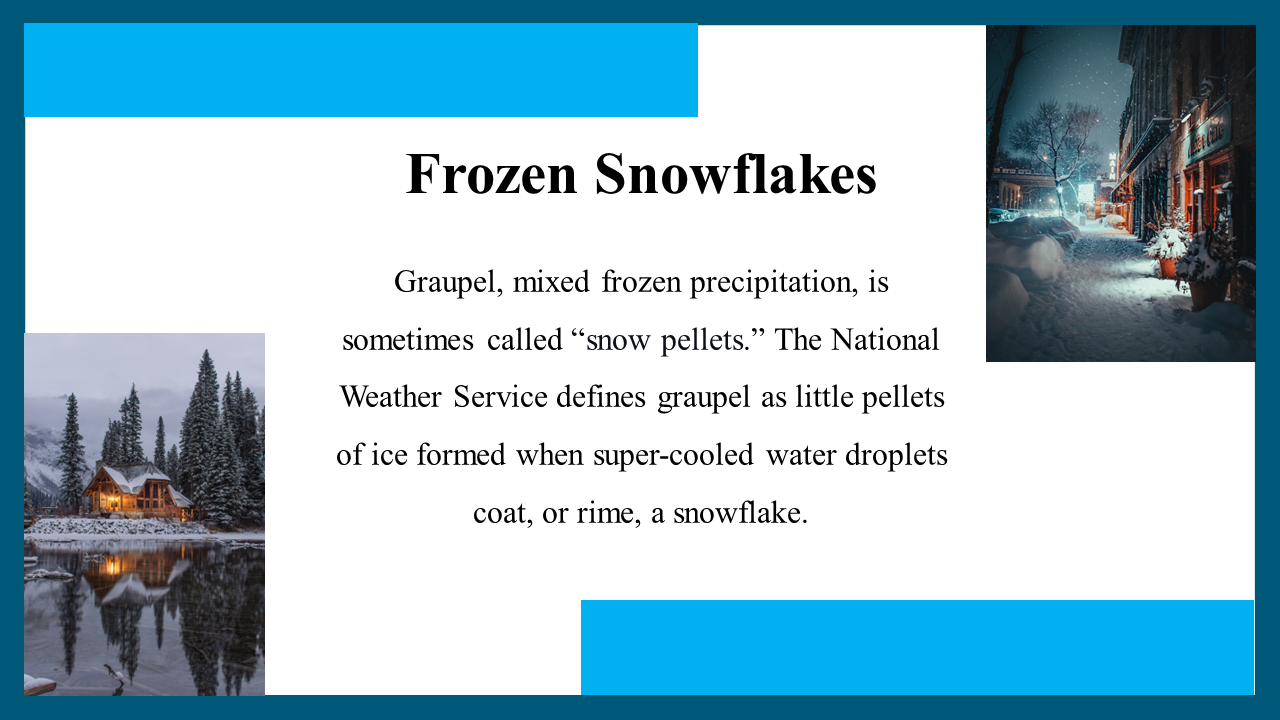 Frozen Snowflakes

Graupel, mixed frozen precipitation, is sometimes called “snow pellets.” The National Weather Service defines graupel as little pellets of ice formed when super-cooled water droplets coat, or rime, a snowflake.